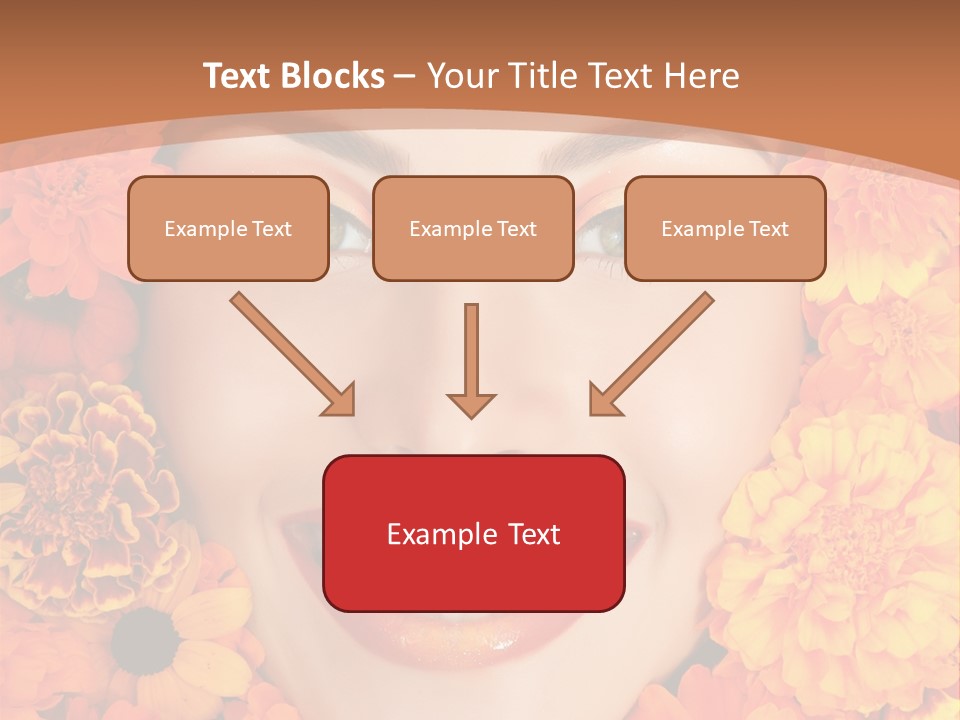 Text Blocks – Your Title Text Here

Example Text

Example Text

Example Text

Example Text